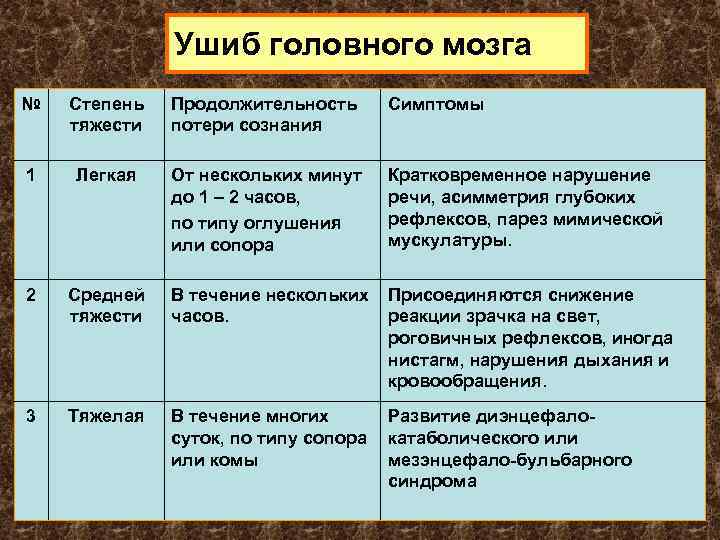 Ушиб головного мозга

| № | Степень тяжести | Продолжительность потери сознания | Симптомы |
|---|---|---|---|
| 1 | Легкая | От нескольких минут до 1 – 2 часов, по типу оглушения или сопора | Кратковременное нарушение речи, асимметрия глубоких рефлексов, парез мимической мускулатуры. |
| 2 | Средней тяжести | В течение нескольких часов. | Присоединяются снижение реакции зрачка на свет, роговичных рефлексов, иногда нистагм, нарушения дыхания и кровообращения. |
| 3 | Тяжелая | В течение многих суток, по типу сопора или комы | Развитие диэнцефало-катаболического или мезэнцефало-бульбарного синдрома |